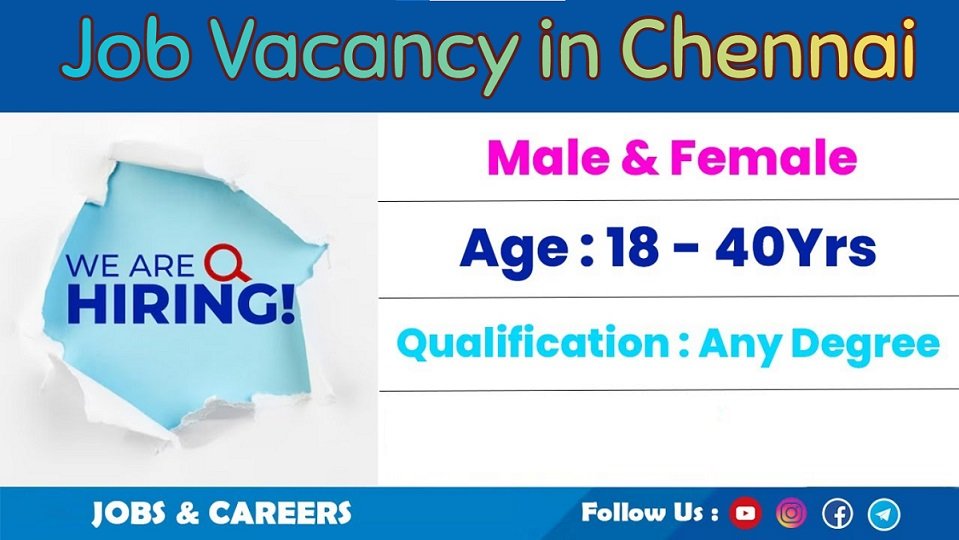 Job Vacancy in Chennai

WE ARE
HIRING!

Male & Female

Age : 18 - 40Yrs

Qualification : Any Degree

JOBS & CAREERS

Follow Us :